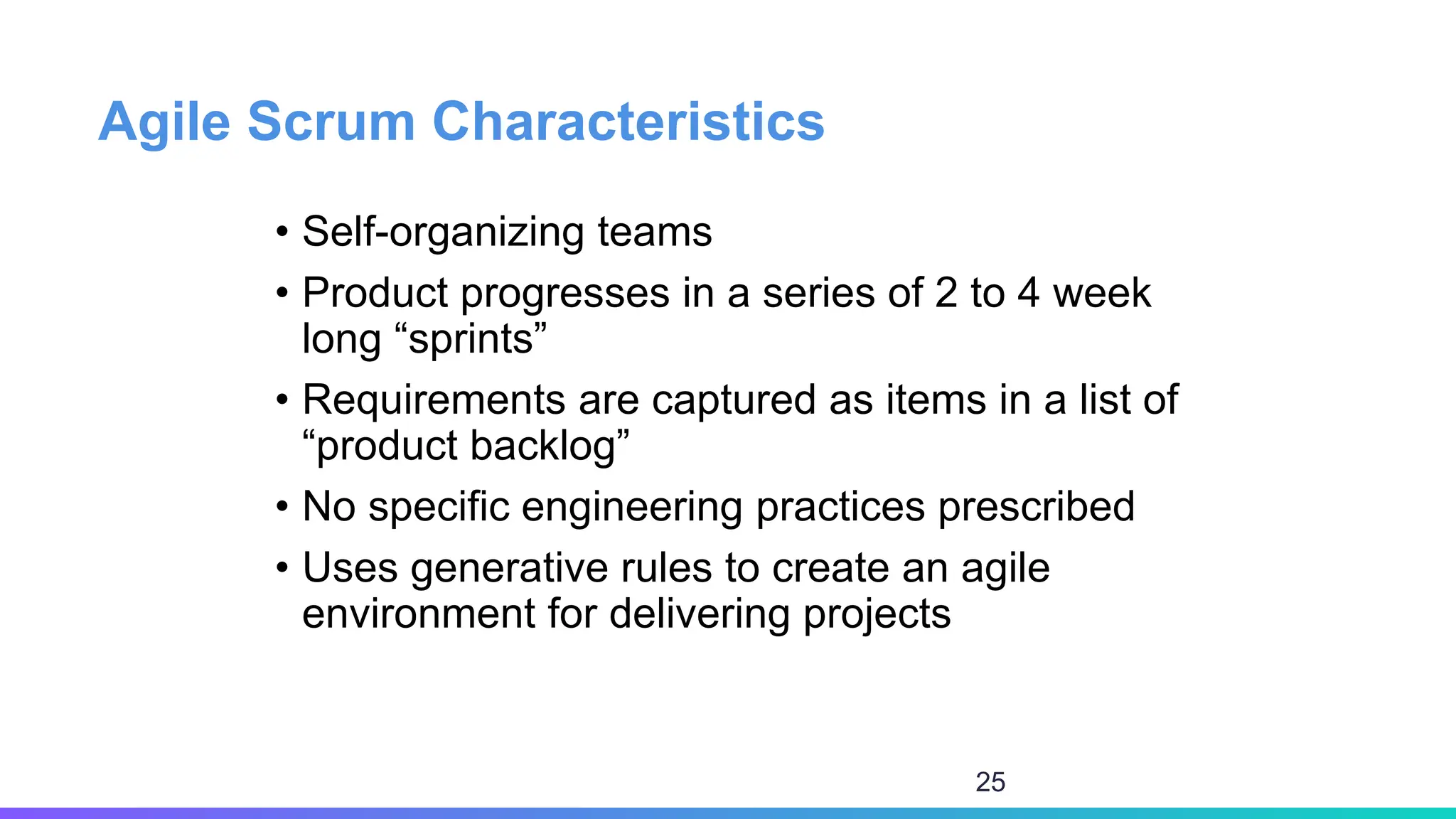 Agile Scrum Characteristics

• Self-organizing teams
• Product progresses in a series of 2 to 4 week long “sprints”
• Requirements are captured as items in a list of “product backlog”
• No specific engineering practices prescribed
• Uses generative rules to create an agile environment for delivering projects

25